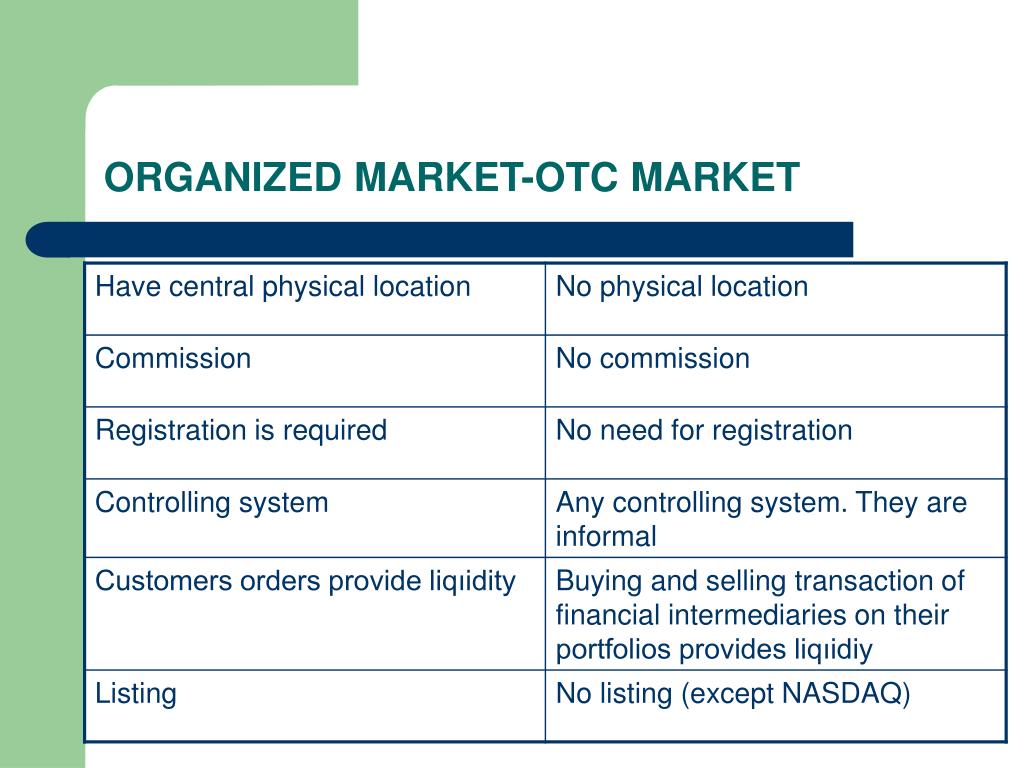 ORGANIZED MARKET-OTC MARKET

| Have central physical location | No physical location |
|---|---|
| Commission | No commission |
| Registration is required | No need for registration |
| Controlling system | Any controlling system. They are informal |
| Customers orders provide liqıidity | Buying and selling transaction of financial intermediaries on their portfolios provides liqıidiy |
| Listing | No listing (except NASDAQ) |